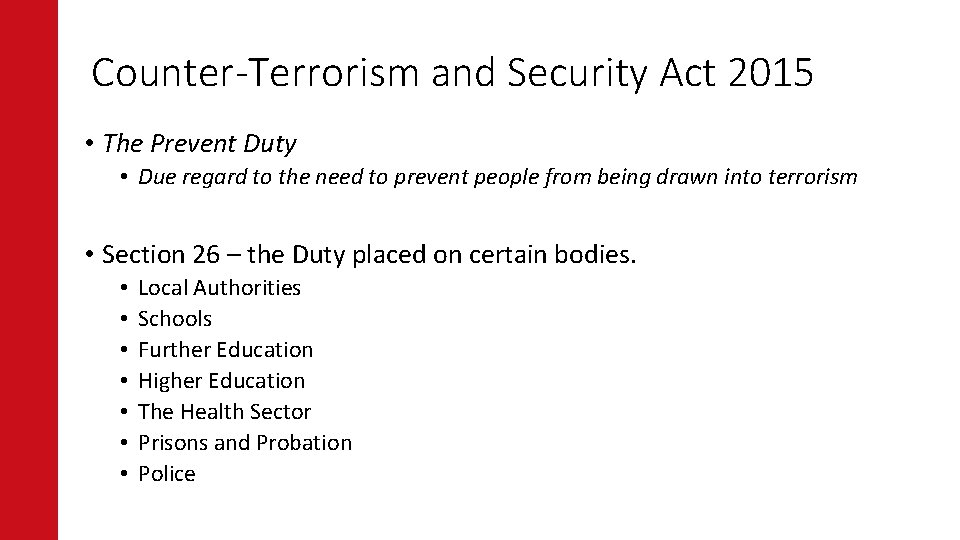 Counter-Terrorism and Security Act 2015

• The Prevent Duty
  • Due regard to the need to prevent people from being drawn into terrorism

• Section 26 – the Duty placed on certain bodies.
  • Local Authorities
  • Schools
  • Further Education
  • Higher Education
  • The Health Sector
  • Prisons and Probation
  • Police